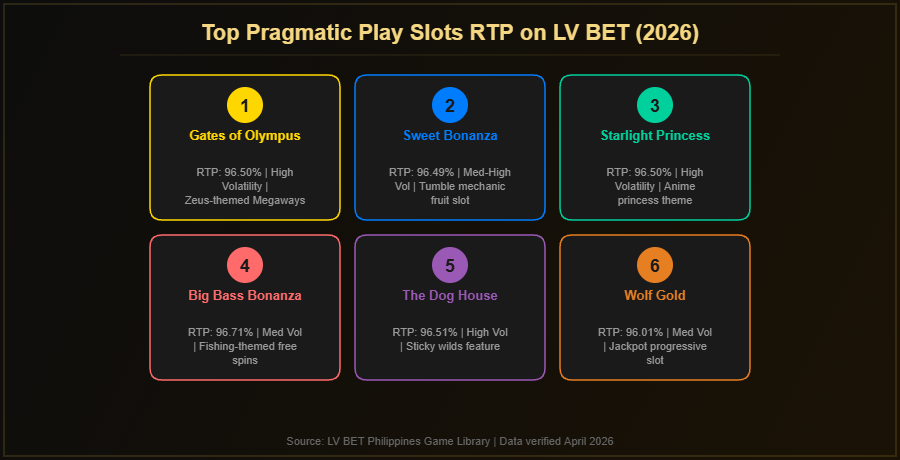 Top Pragmatic Play Slots RTP on LV BET (2026)

1
Gates of Olympus
RTP: 96.50% | High Volatility | Zeus-themed Megaways

2
Sweet Bonanza
RTP: 96.49% | Med-High Vol | Tumble mechanic fruit slot

3
Starlight Princess
RTP: 96.50% | High Volatility | Anime princess theme

4
Big Bass Bonanza
RTP: 96.71% | Med Vol | Fishing-themed free spins

5
The Dog House
RTP: 96.51% | High Vol | Sticky wilds feature

6
Wolf Gold
RTP: 96.01% | Med Vol | Jackpot progressive slot

Source: LV BET Philippines Game Library | Data verified April 2026